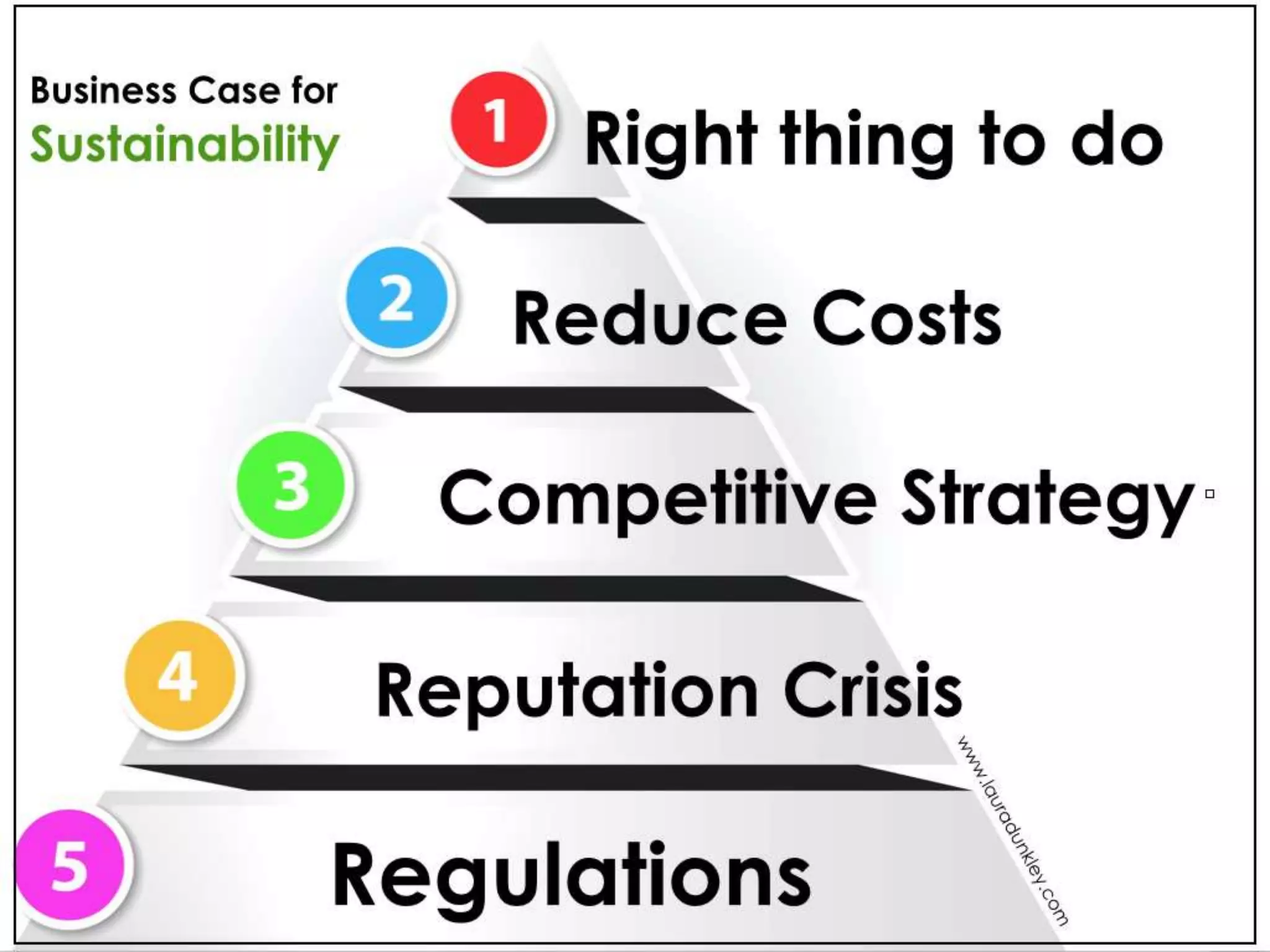 Business Case for
Sustainability

1 Right thing to do

2 Reduce Costs

3 Competitive Strategy

4 Reputation Crisis

5 Regulations

www.lauradunkley.com